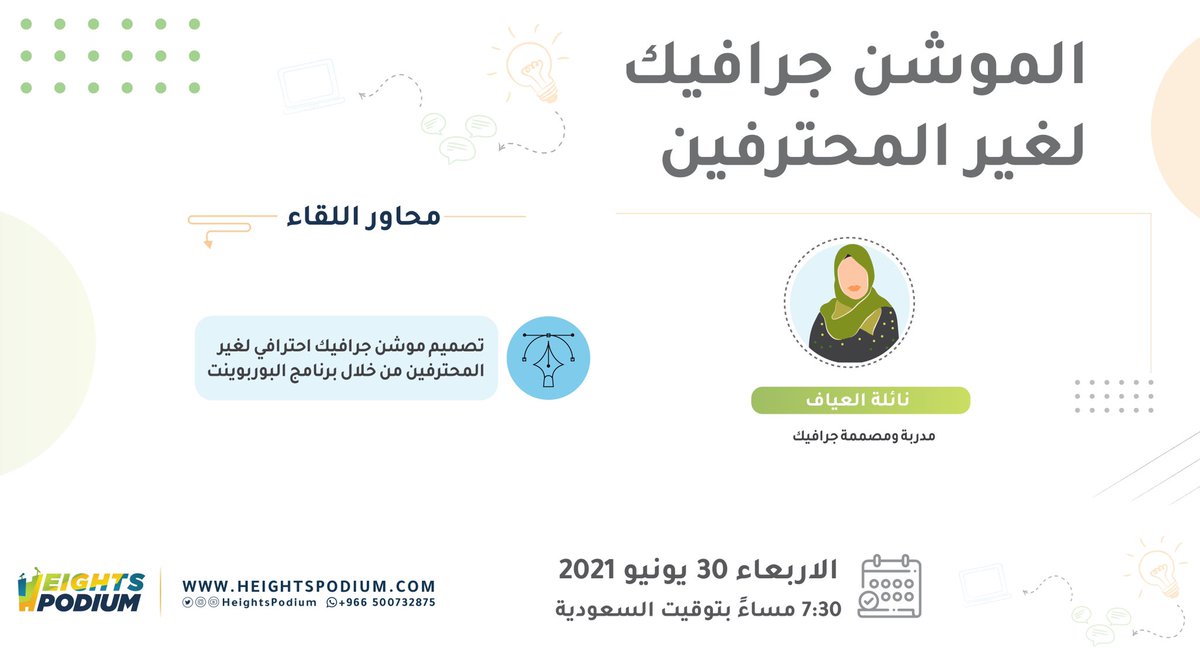 الموشن جرافيك لغير المحترفين

محاور اللقاء

تصميم موشن جرافيك احترافي لغير المحترفين من خلال برنامج البوربوينت

نائلة العياف
مدربة ومصممة جرافيك

الاربعاء 30 يونيو 2021
7:30 مساءً بتوقيت السعودية

HEIGHTS PODIUM
WWW.HEIGHTSPODIUM.COM
HeightsPodium +966 500732875